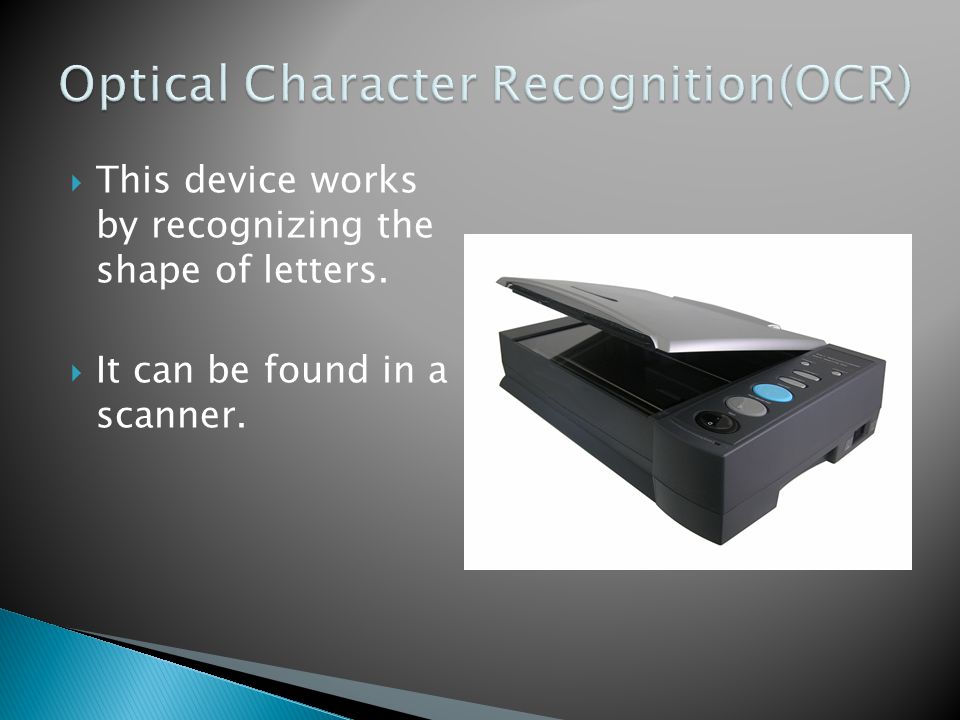 Optical Character Recognition(OCR)

This device works by recognizing the shape of letters.

It can be found in a scanner.